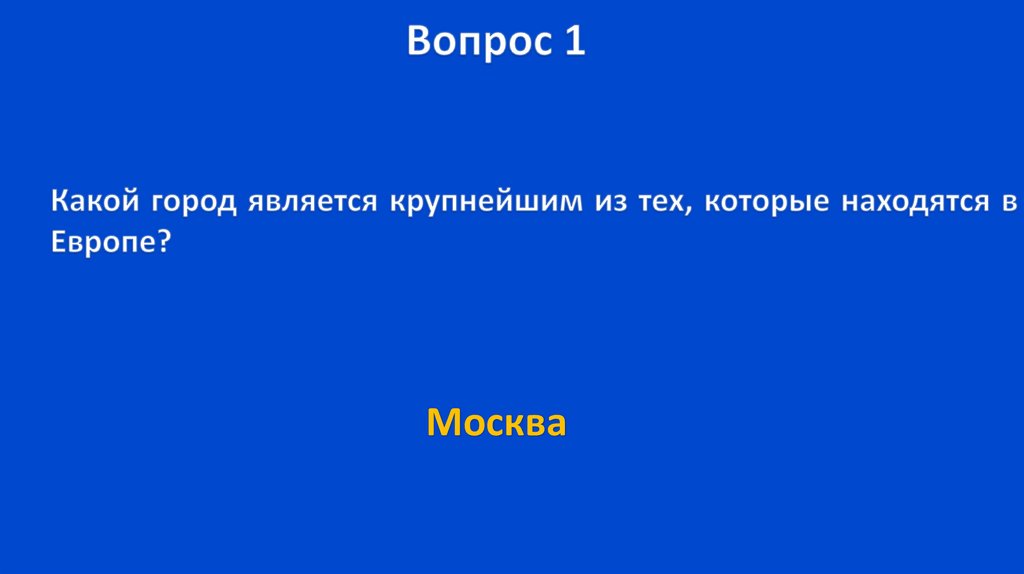 Вопрос 1

Какой город является крупнейшим из тех, которые находятся в Европе?

Москва